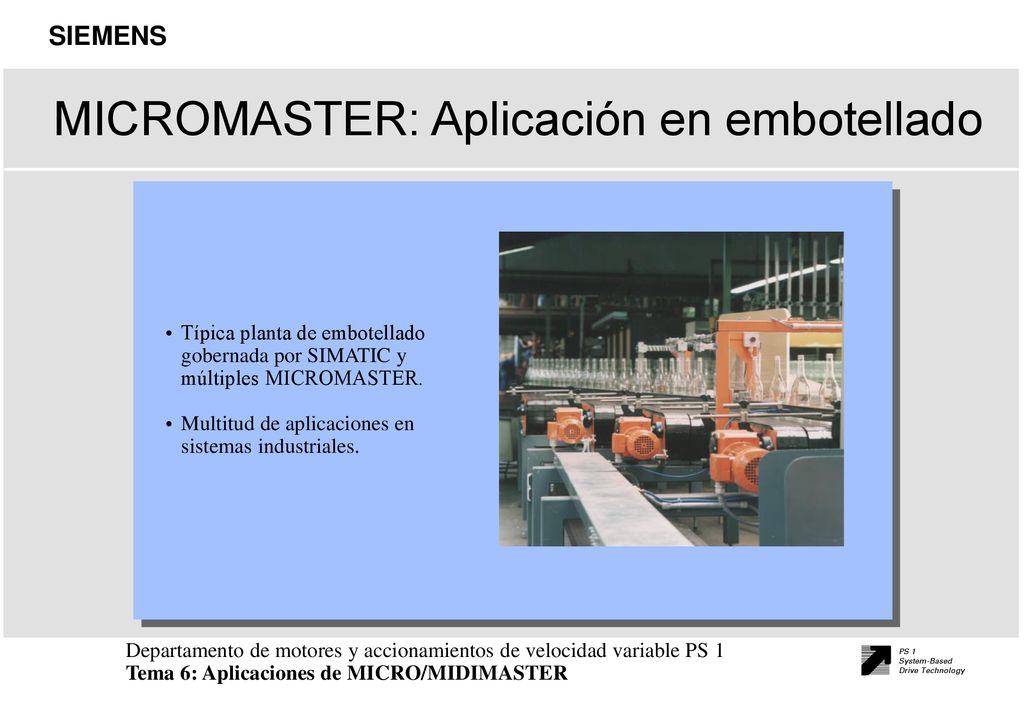 SIEMENS

MICROMASTER: Aplicación en embotellado

• Típica planta de embotellado gobernada por SIMATIC y múltiples MICROMASTER.

• Multitud de aplicaciones en sistemas industriales.

Departamento de motores y accionamientos de velocidad variable PS 1
Tema 6: Aplicaciones de MICRO/MIDIMASTER

PS 1
System-Based
Drive Technology